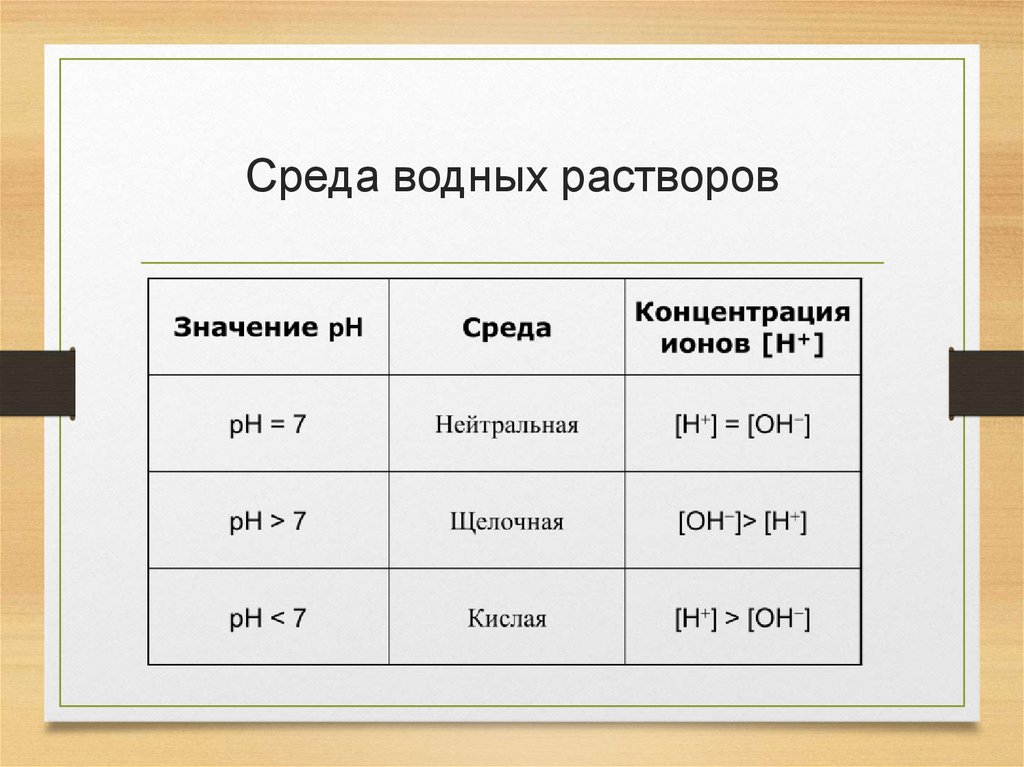 Среда водных растворов

| Значение pH | Среда | Концентрация ионов $[H^+]$ |
|---|---|---|
| pH = 7 | Нейтральная | $[H^+] = [OH^-]$ |
| pH > 7 | Щелочная | $[OH^-] > [H^+]$ |
| pH < 7 | Кислая | $[H^+] > [OH^-]$ |